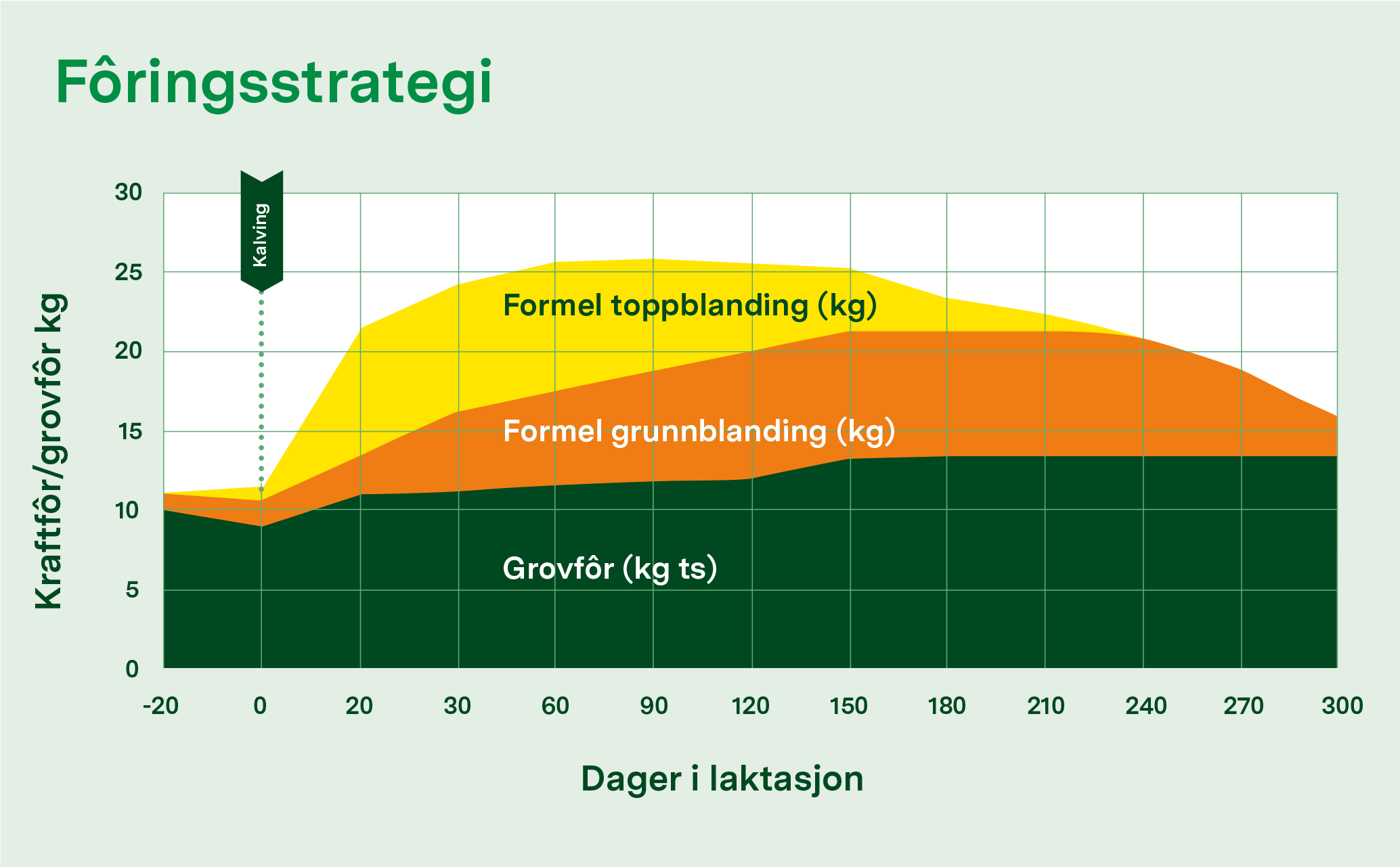 Fôringsstrategi

Kraftfôr/grovfôr kg

30
25
20
15
10
5
0

Kalving

Formel toppblanding (kg)

Formel grunnblanding (kg)

Grovfôr (kg ts)

-20
0
20
30
60
90
120
150
180
210
240
270
300

Dager i laktasjon